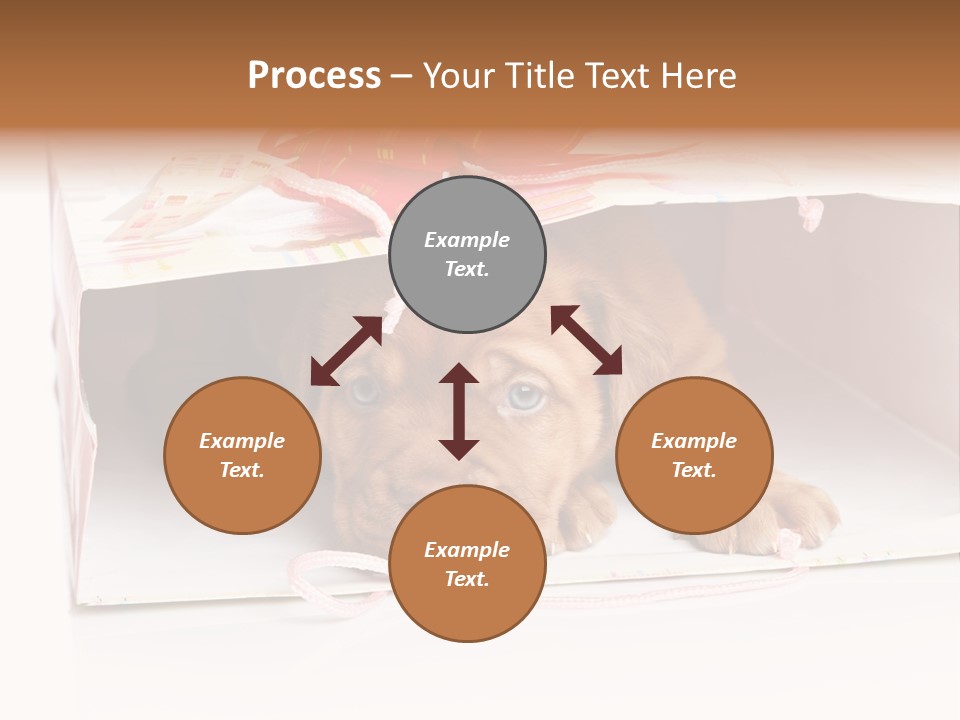 Process – Your Title Text Here

Example Text.

Example Text.

Example Text.

Example Text.